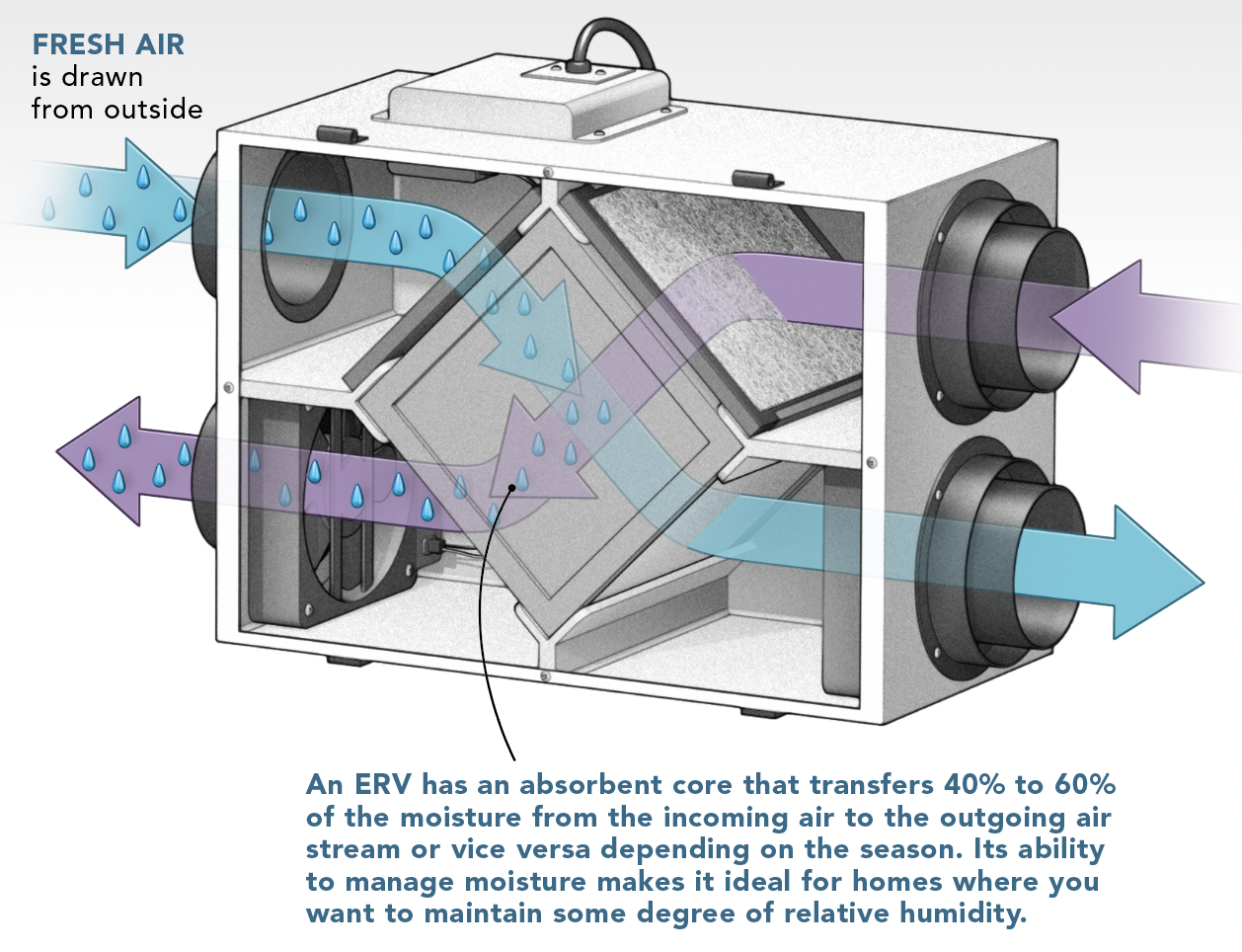 FRESH AIR
is drawn
from outside

An ERV has an absorbent core that transfers 40% to 60% of the moisture from the incoming air to the outgoing air stream or vice versa depending on the season. Its ability to manage moisture makes it ideal for homes where you want to maintain some degree of relative humidity.